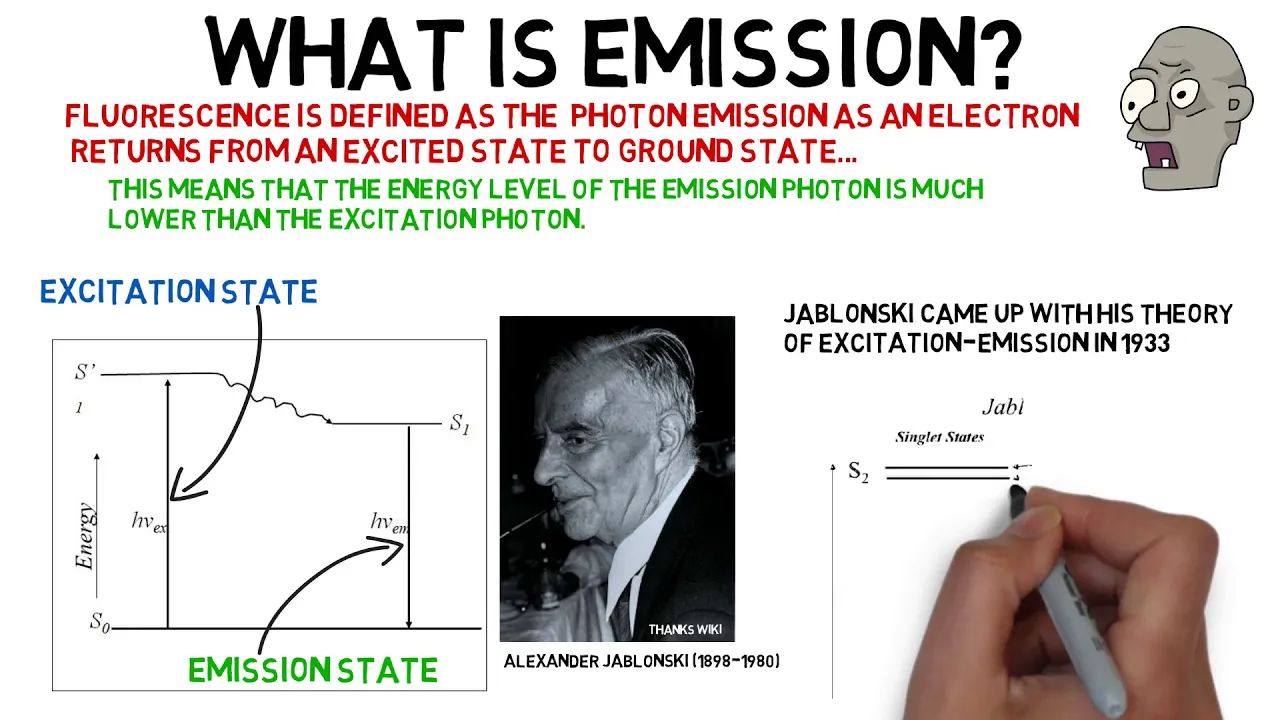 WHAT IS EMISSION?

FLUORESCENCE IS DEFINED AS THE PHOTON EMISSION AS AN ELECTRON RETURNS FROM AN EXCITED STATE TO GROUND STATE...

THIS MEANS THAT THE ENERGY LEVEL OF THE EMISSION PHOTON IS MUCH LOWER THAN THE EXCITATION PHOTON.

EXCITATION STATE

$S'_1$

$S_1$

Energy

$hv_{ex}$

$hv_{em}$

$S_0$

EMISSION STATE

THANKS WIKI

ALEXANDER JABLONSKI (1898-1980)

JABLONSKI CAME UP WITH HIS THEORY OF EXCITATION-EMISSION IN 1933

Jabl

Singlet States

$S_2$